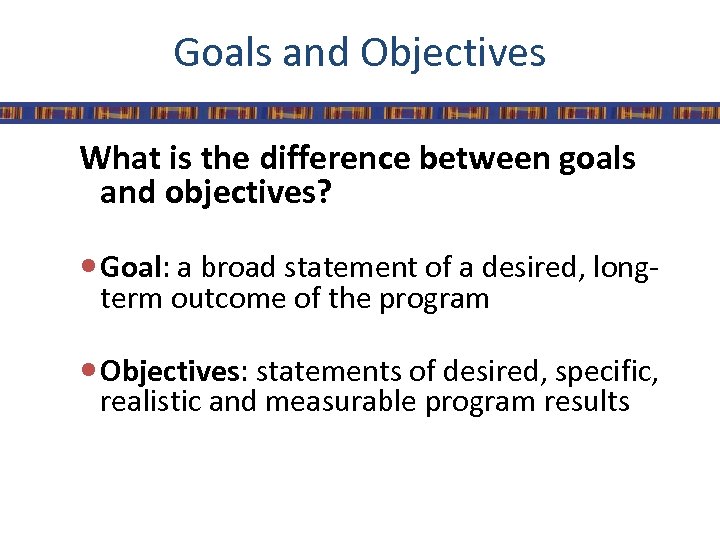 Goals and Objectives

What is the difference between goals and objectives?

• Goal: a broad statement of a desired, long-term outcome of the program

• Objectives: statements of desired, specific, realistic and measurable program results